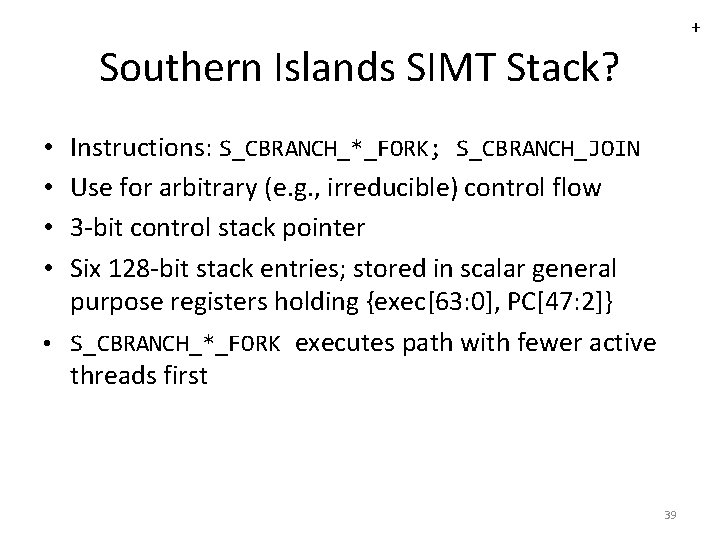 +

Southern Islands SIMT Stack?

• Instructions: S_CBRANCH_*_FORK; S_CBRANCH_JOIN
• Use for arbitrary (e.g., irreducible) control flow
• 3-bit control stack pointer
• Six 128-bit stack entries; stored in scalar general purpose registers holding {exec[63:0], PC[47:2]}
• S_CBRANCH_*_FORK executes path with fewer active threads first

39